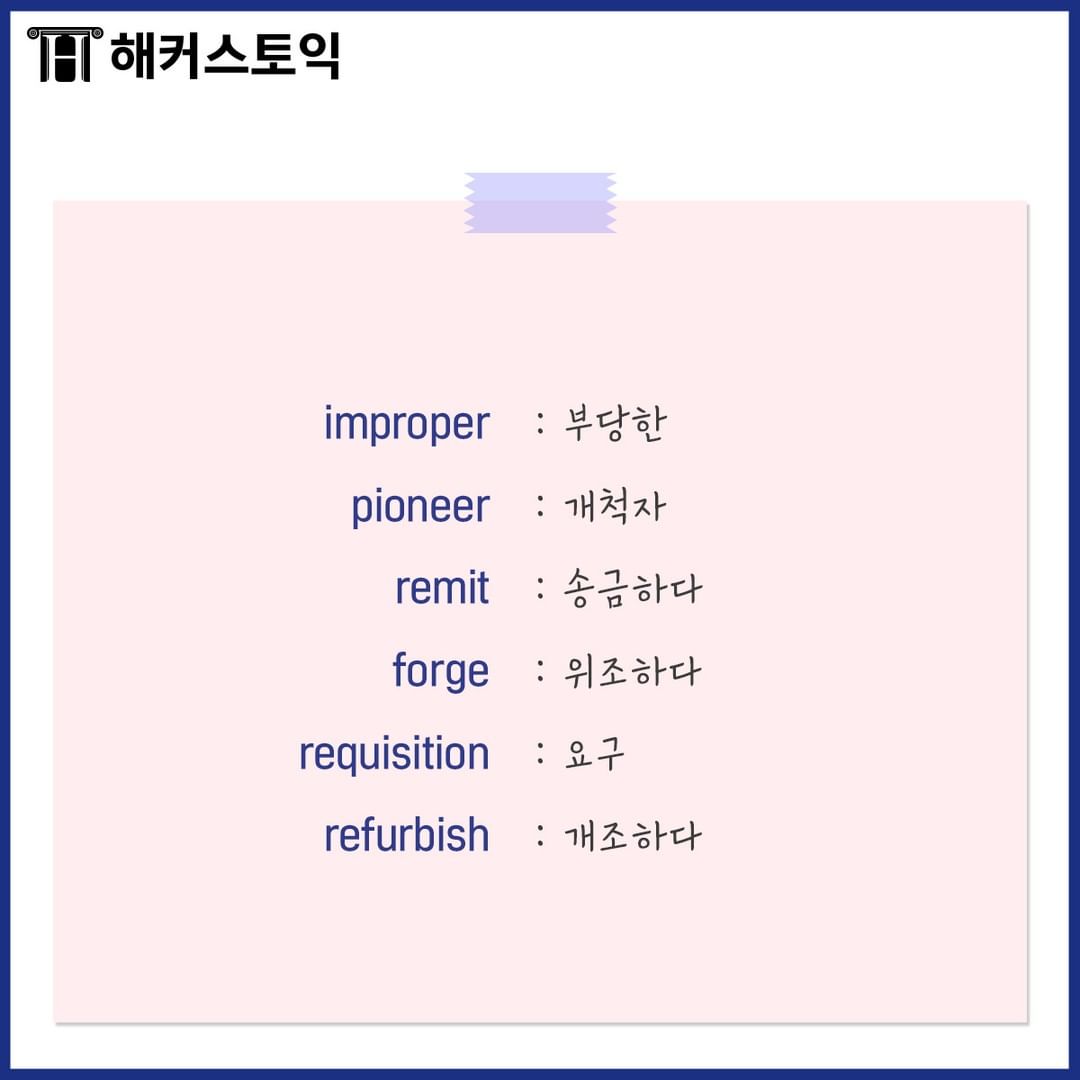 해커스토익

improper : 부당한
pioneer : 개척자
remit : 송금하다
forge : 위조하다
requisition : 요구
refurbish : 개조하다